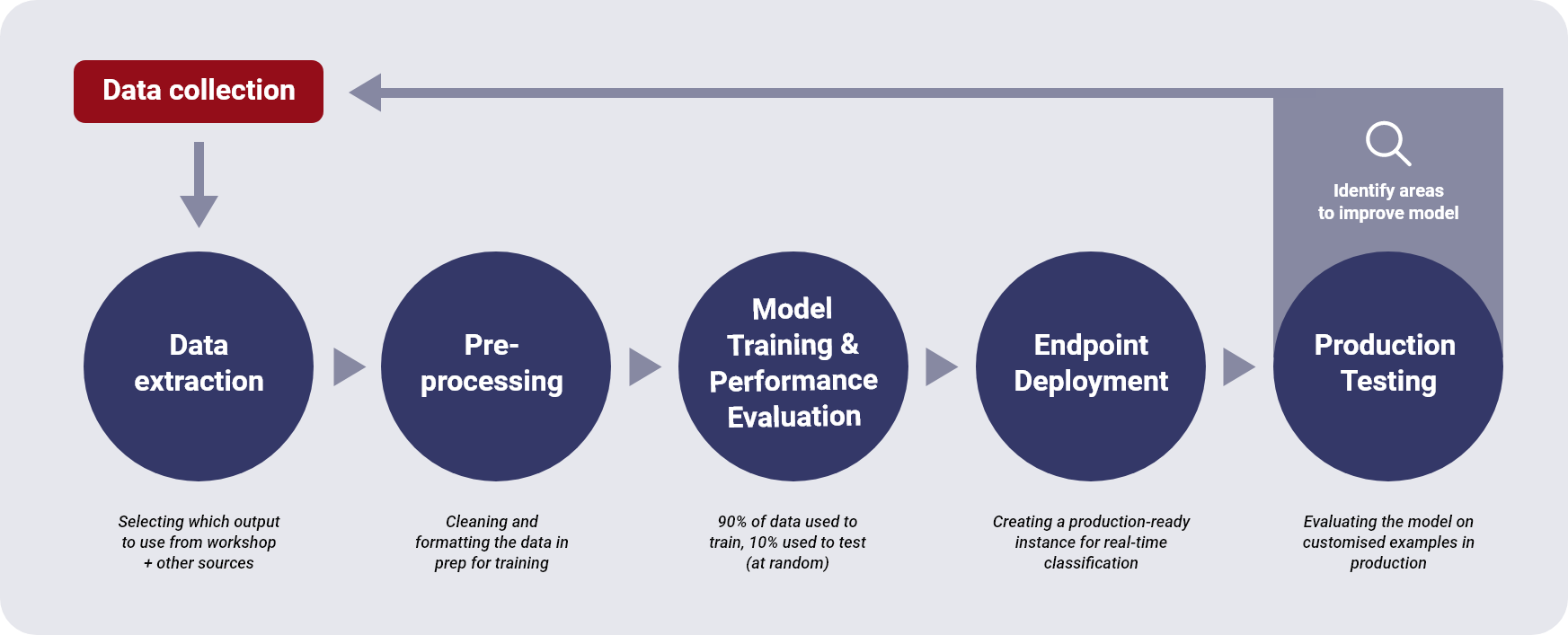 Data collection

Identify areas to improve model

Data extraction

Pre-processing

Model Training & Performance Evaluation

Endpoint Deployment

Production Testing

Selecting which output to use from workshop + other sources

Cleaning and formatting the data in prep for training

90% of data used to train, 10% used to test (at random)

Creating a production-ready instance for real-time classification

Evaluating the model on customised examples in production